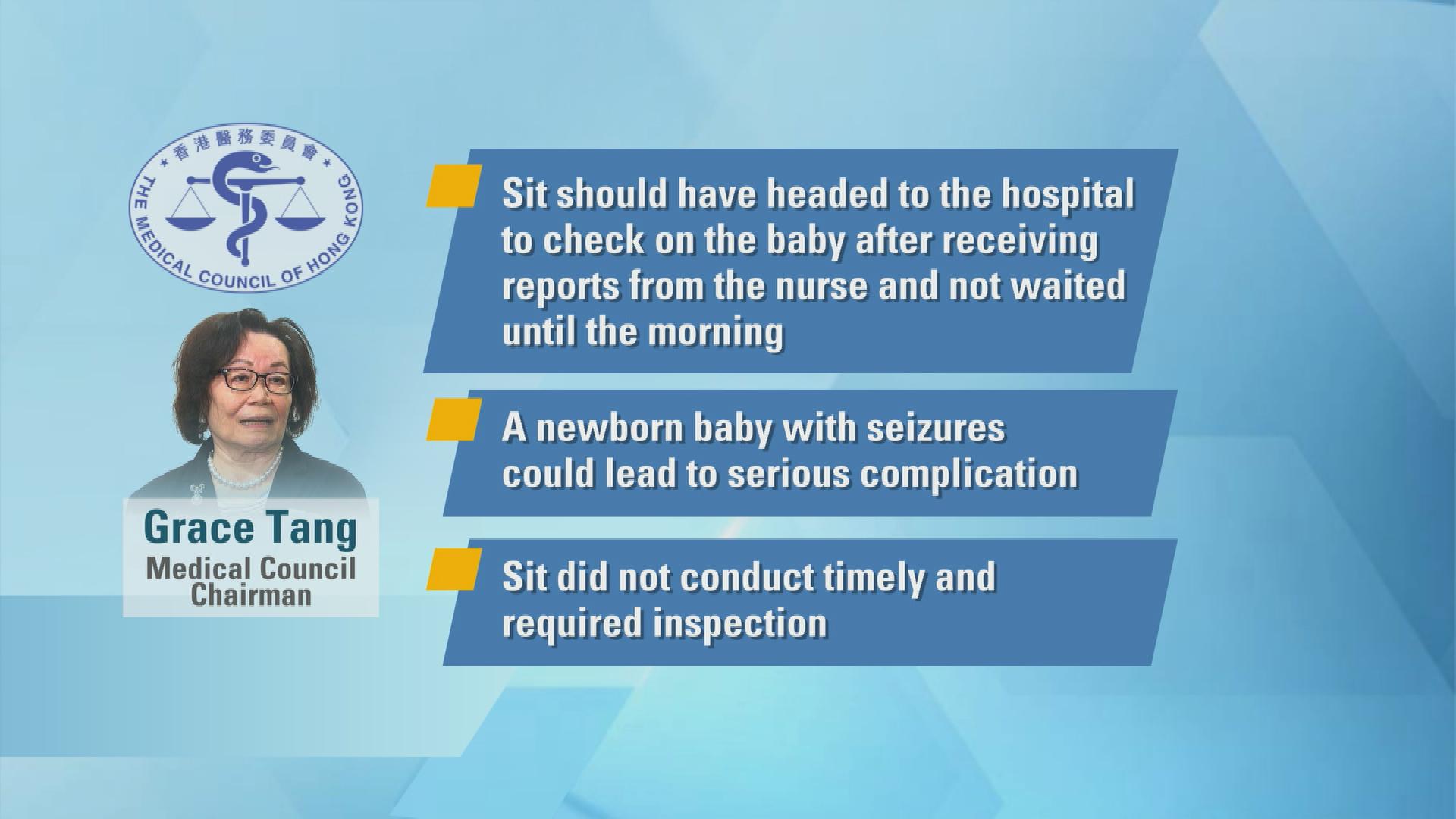 香港醫務委員會
THE MEDICAL COUNCIL OF HONG KONG

Grace Tang
Medical Council Chairman

Sit should have headed to the hospital to check on the baby after receiving reports from the nurse and not waited until the morning

A newborn baby with seizures could lead to serious complication

Sit did not conduct timely and required inspection